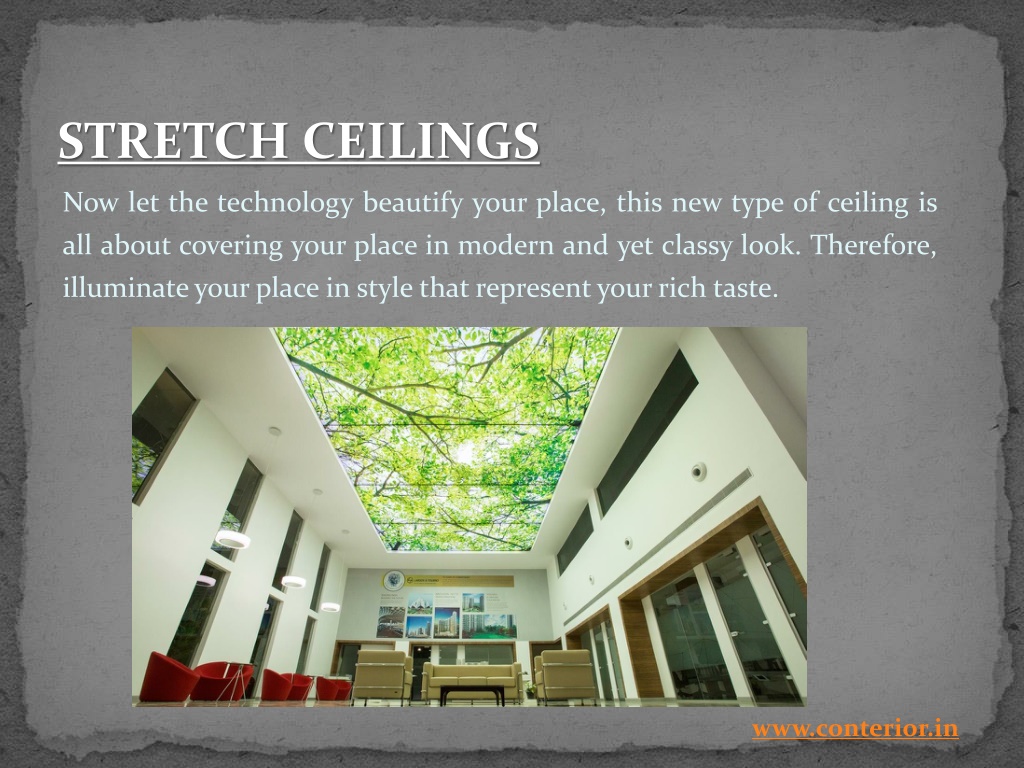 STRETCH CEILINGS

Now let the technology beautify your place, this new type of ceiling is all about covering your place in modern and yet classy look. Therefore, illuminate your place in style that represent your rich taste.

www.conterior.in